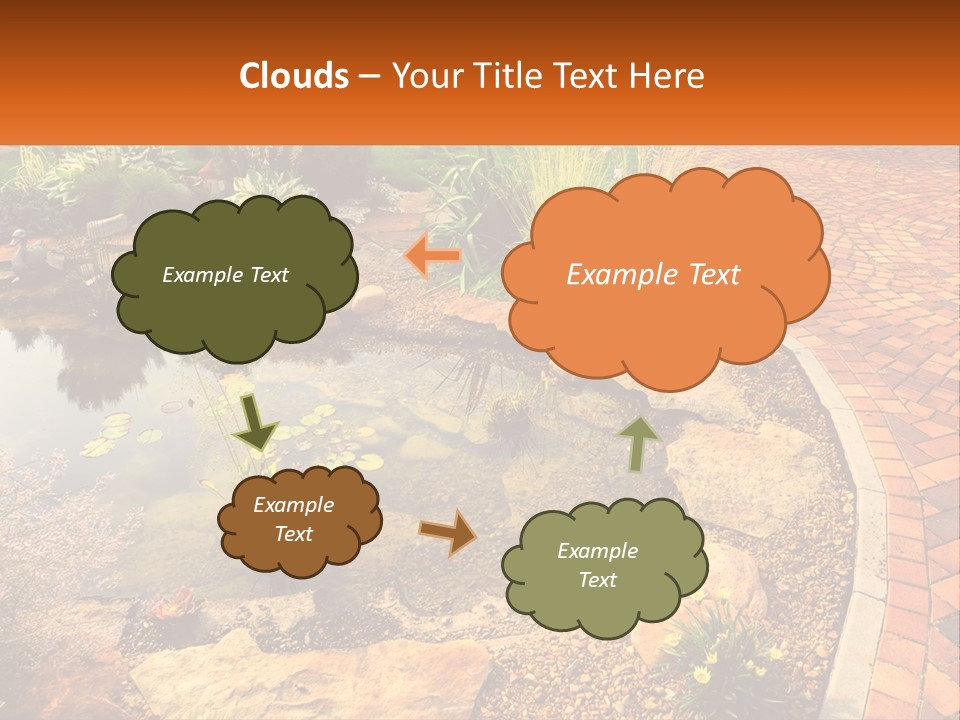 Clouds – Your Title Text Here

Example Text

Example Text

Example Text

Example Text